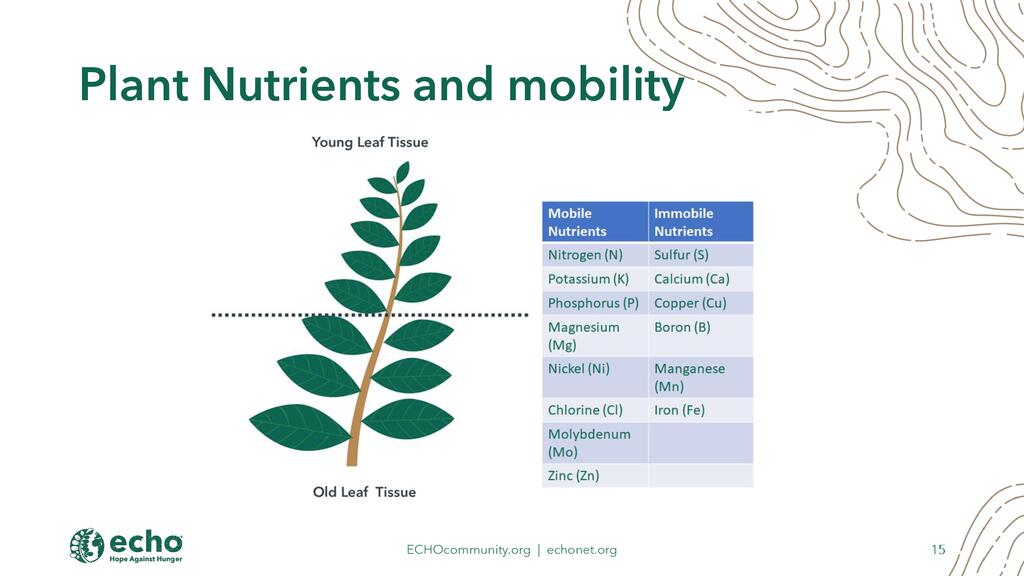 Plant Nutrients and mobility

Young Leaf Tissue

Old Leaf Tissue

| Mobile Nutrients | Immobile Nutrients |
|---|---|
| Nitrogen (N) | Sulfur (S) |
| Potassium (K) | Calcium (Ca) |
| Phosphorus (P) | Copper (Cu) |
| Magnesium (Mg) | Boron (B) |
| Nickel (Ni) | Manganese (Mn) |
| Chlorine (Cl) | Iron (Fe) |
| Molybdenum (Mo) | |
| Zinc (Zn) | |

echo
Hope Against Hunger

ECHOcommunity.org | echonet.org

15